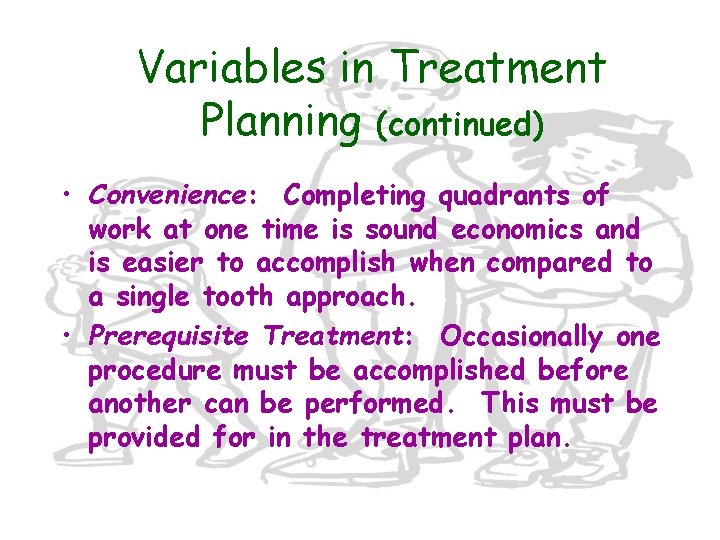 Variables in Treatment Planning (continued)

• Convenience: Completing quadrants of work at one time is sound economics and is easier to accomplish when compared to a single tooth approach.

• Prerequisite Treatment: Occasionally one procedure must be accomplished before another can be performed. This must be provided for in the treatment plan.